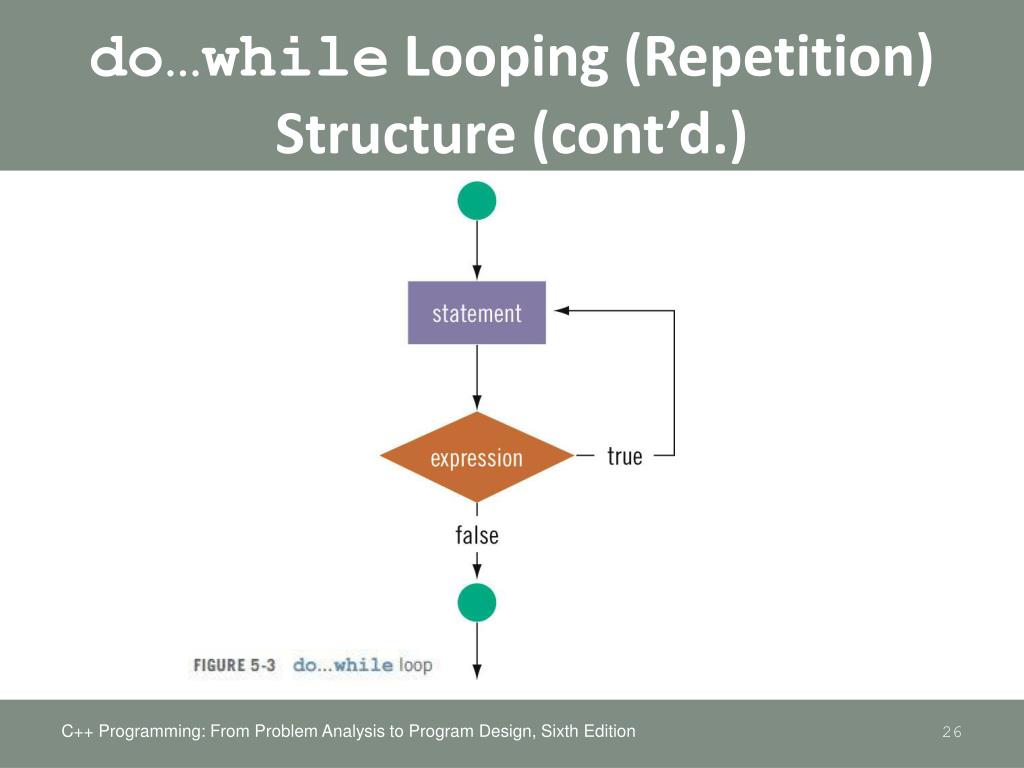 do…while Looping (Repetition) Structure (cont'd.)

statement

expression

true

false

FIGURE 5-3 do...while loop

C++ Programming: From Problem Analysis to Program Design, Sixth Edition

26